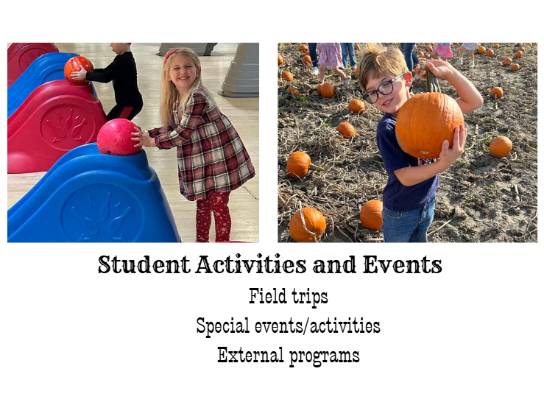 Student Activities and Events

Field trips

Special events/activities

External programs